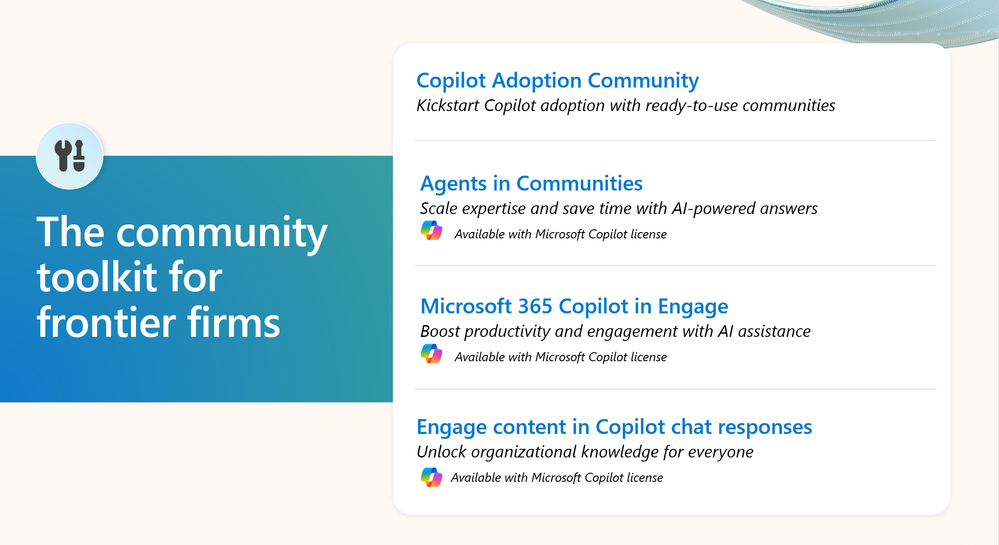 The community toolkit for frontier firms

Copilot Adoption Community
Kickstart Copilot adoption with ready-to-use communities

Agents in Communities
Scale expertise and save time with AI-powered answers
Available with Microsoft Copilot license

Microsoft 365 Copilot in Engage
Boost productivity and engagement with AI assistance
Available with Microsoft Copilot license

Engage content in Copilot chat responses
Unlock organizational knowledge for everyone
Available with Microsoft Copilot license